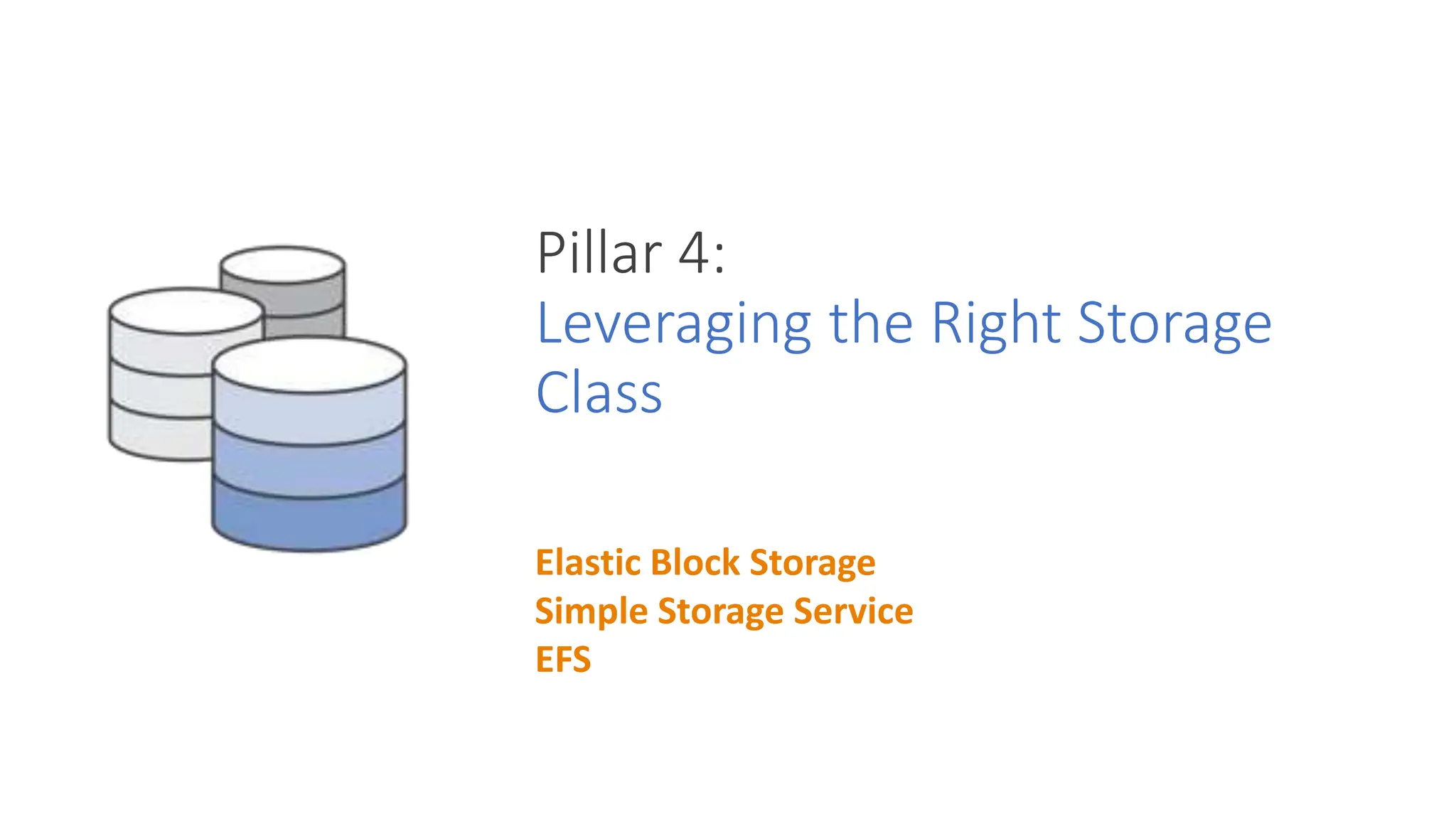 Pillar 4:
Leveraging the Right Storage Class

Elastic Block Storage
Simple Storage Service
EFS